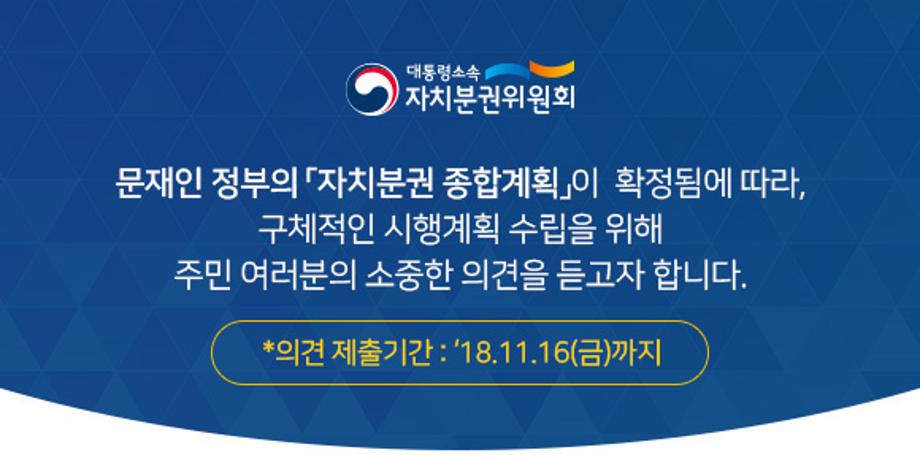 대통령소속
자치분권위원회

문재인 정부의 「자치분권 종합계획」이 확정됨에 따라,
구체적인 시행계획 수립을 위해
주민 여러분의 소중한 의견을 듣고자 합니다.

*의견 제출기간 : '18.11.16(금)까지